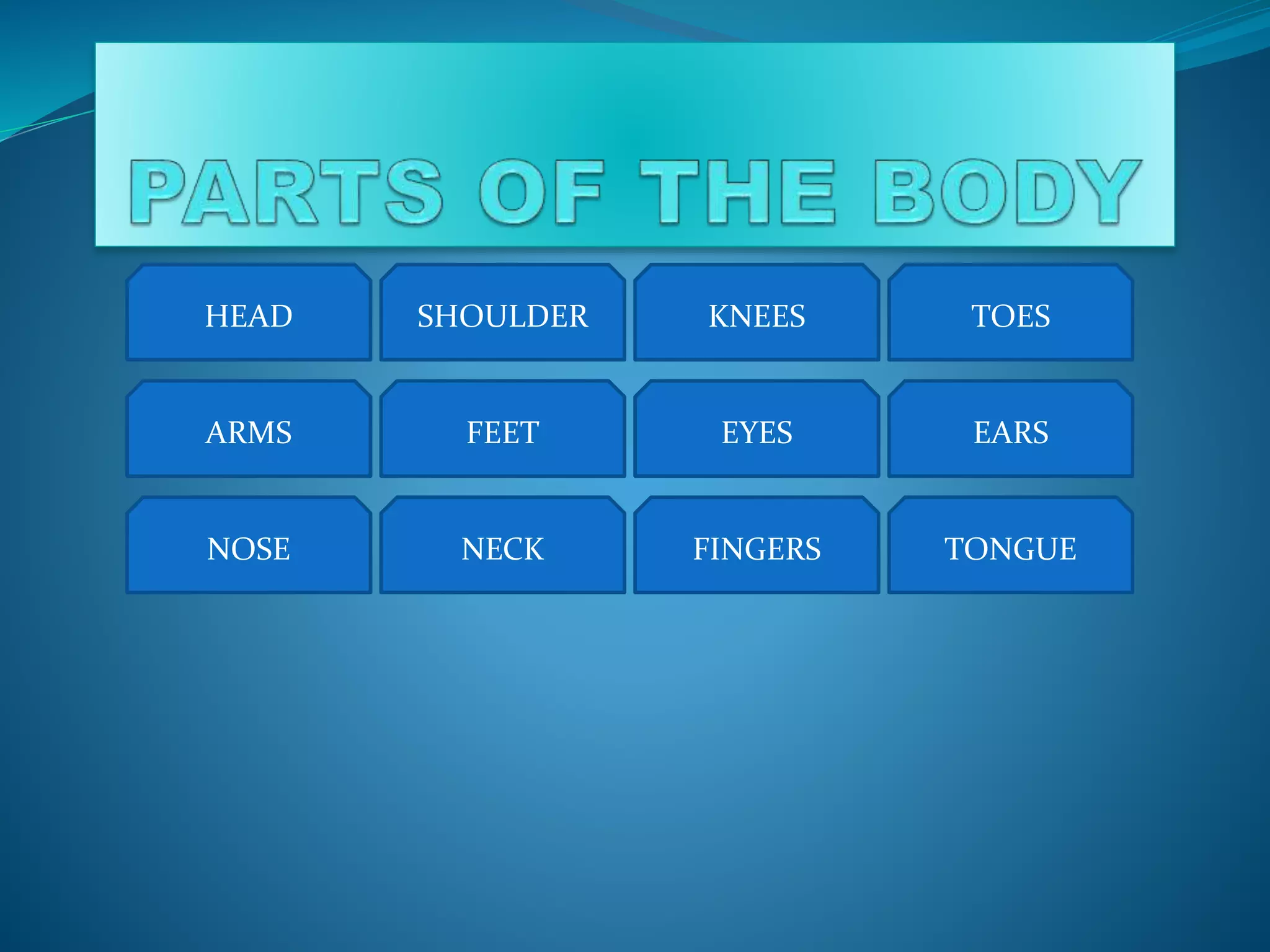 PARTS OF THE BODY

HEAD

SHOULDER

KNEES

TOES

ARMS

FEET

EYES

EARS

NOSE

NECK

FINGERS

TONGUE